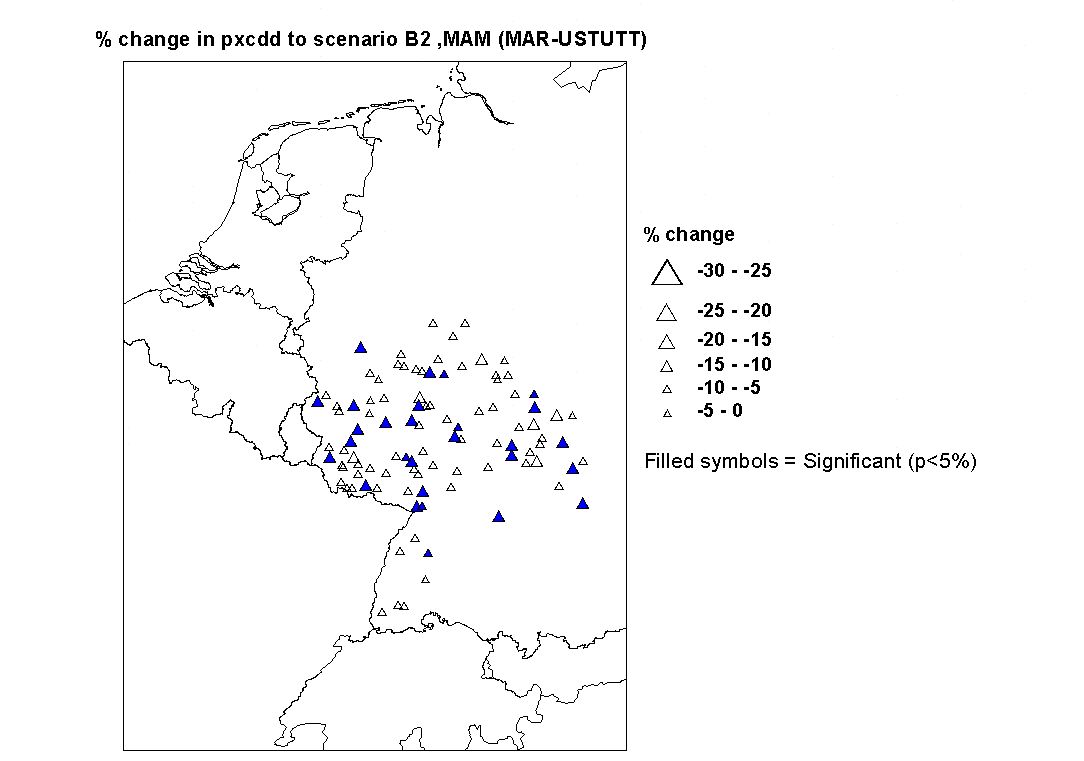 % change in pxcdd to scenario B2 ,MAM (MAR-USTUTT)

% change

-30 - -25

-25 - -20

-20 - -15

-15 - -10

-10 - -5

-5 - 0

Filled symbols = Significant (p<5%)